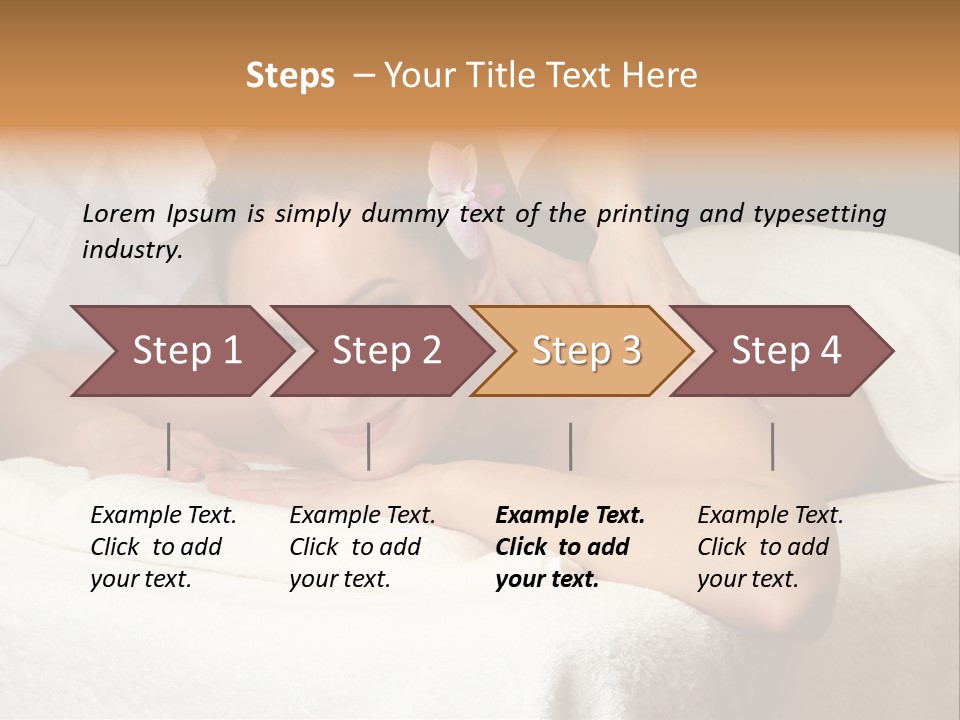 Steps – Your Title Text Here

Lorem Ipsum is simply dummy text of the printing and typesetting industry.

Step 1

Step 2

Step 3

Step 4

Example Text. Click to add your text.

Example Text. Click to add your text.

Example Text. Click to add your text.

Example Text. Click to add your text.